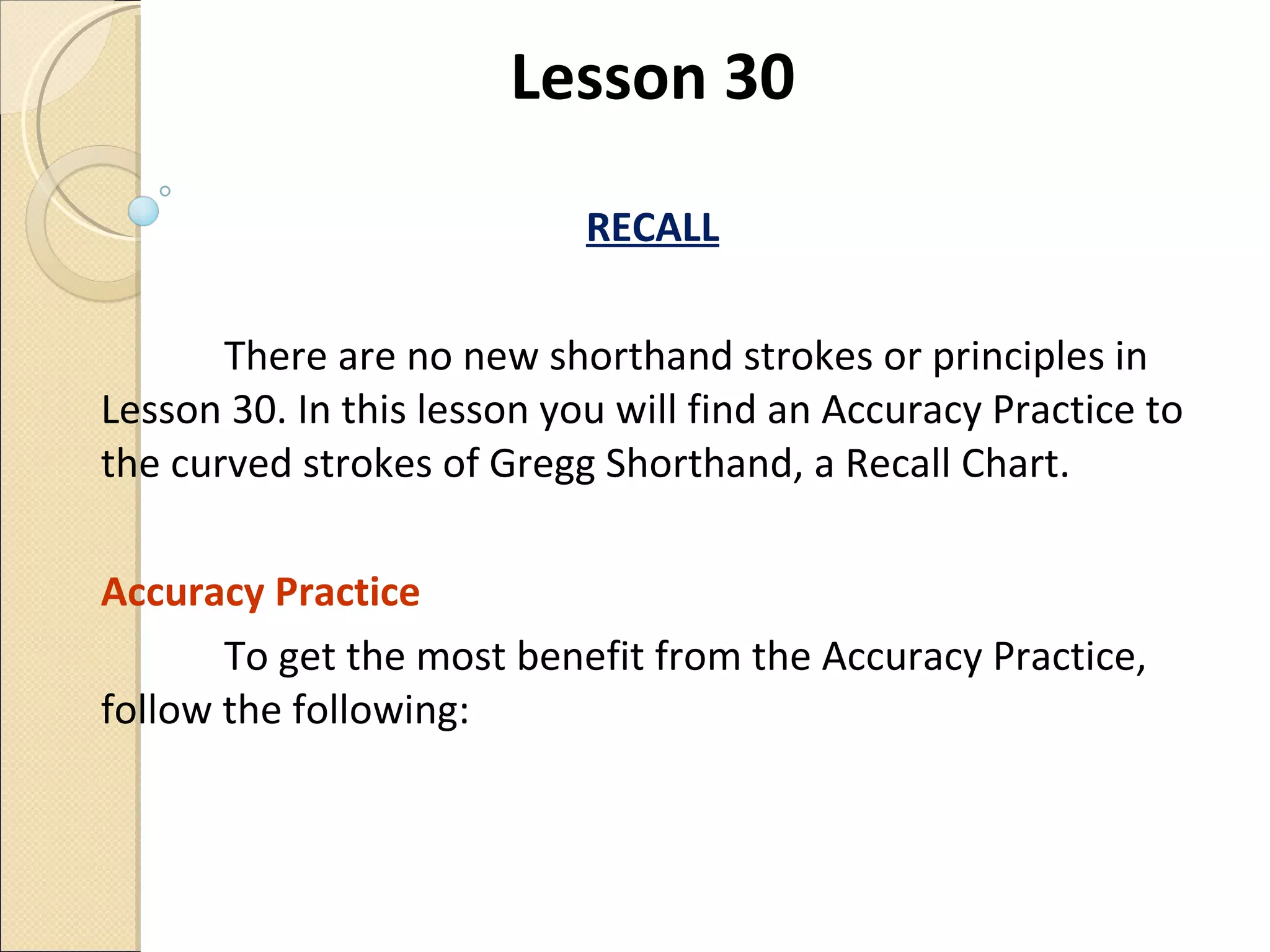 Lesson 30

RECALL

There are no new shorthand strokes or principles in Lesson 30. In this lesson you will find an Accuracy Practice to the curved strokes of Gregg Shorthand, a Recall Chart.

Accuracy Practice

To get the most benefit from the Accuracy Practice, follow the following: